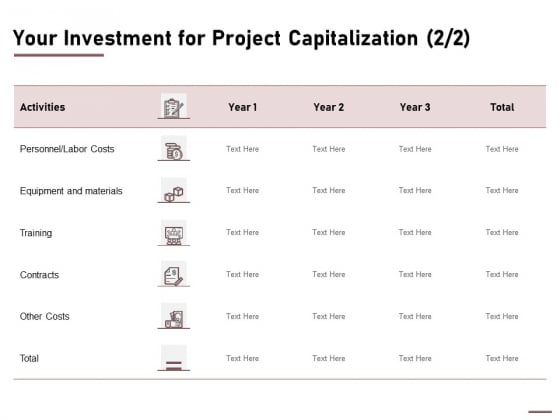 Your Investment for Project Capitalization (2/2)

| Activities | | Year 1 | Year 2 | Year 3 | Total |
|---|---|---|---|---|---|
| Personnel/Labor Costs | | Text Here | Text Here | Text Here | Text Here |
| Equipment and materials | | Text Here | Text Here | Text Here | Text Here |
| Training | | Text Here | Text Here | Text Here | Text Here |
| Contracts | | Text Here | Text Here | Text Here | Text Here |
| Other Costs | | Text Here | Text Here | Text Here | Text Here |
| Total | | Text Here | Text Here | Text Here | Text Here |